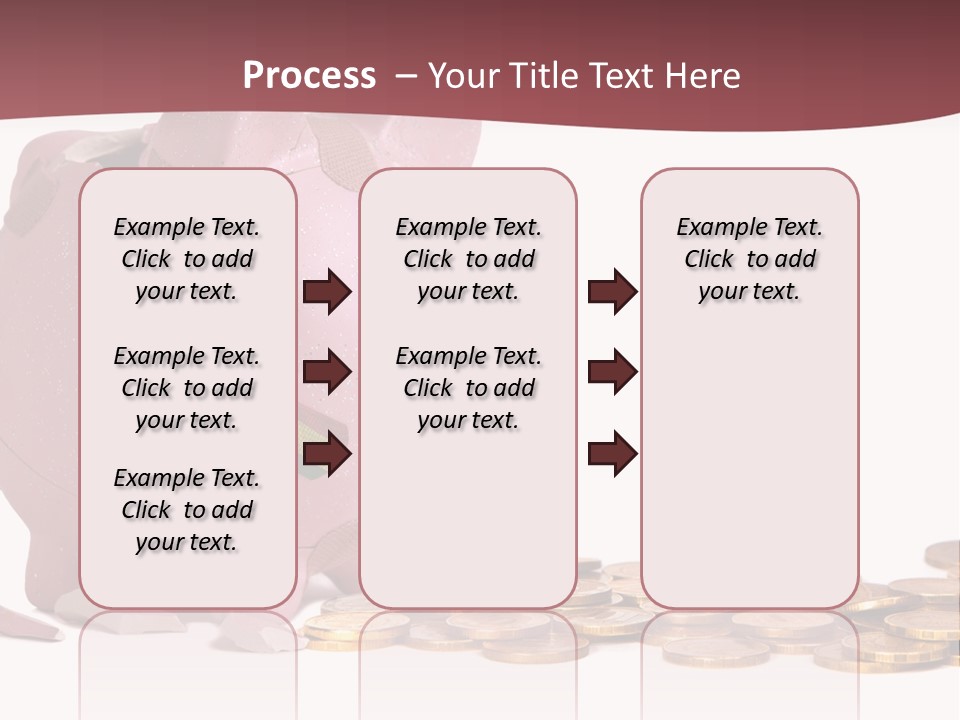 Process – Your Title Text Here

Example Text. Click to add your text.

Example Text. Click to add your text.

Example Text. Click to add your text.

Example Text. Click to add your text.

Example Text. Click to add your text.

Example Text. Click to add your text.